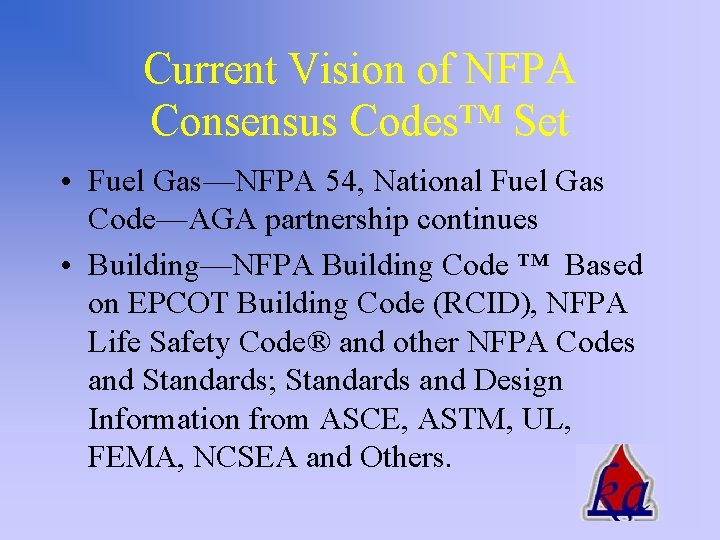 Current Vision of NFPA Consensus Codes™ Set

• Fuel Gas—NFPA 54, National Fuel Gas Code—AGA partnership continues

• Building—NFPA Building Code ™ Based on EPCOT Building Code (RCID), NFPA Life Safety Code® and other NFPA Codes and Standards; Standards and Design Information from ASCE, ASTM, UL, FEMA, NCSEA and Others.

ka